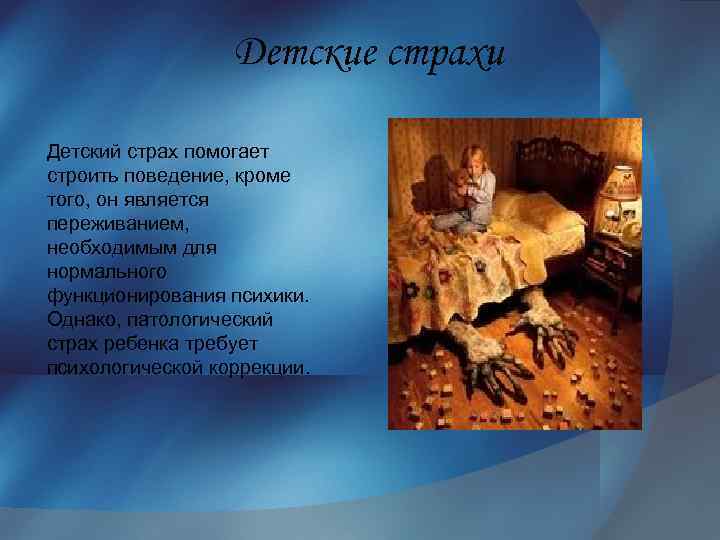 Детские страхи

Детский страх помогает строить поведение, кроме того, он является переживанием, необходимым для нормального функционирования психики. Однако, патологический страх ребенка требует психологической коррекции.